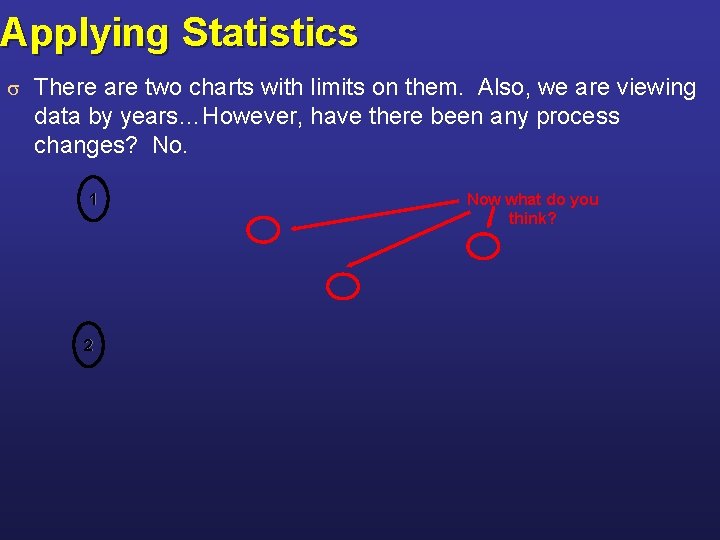 Applying Statistics

σ There are two charts with limits on them. Also, we are viewing data by years…However, have there been any process changes? No.

1

Now what do you think?

2